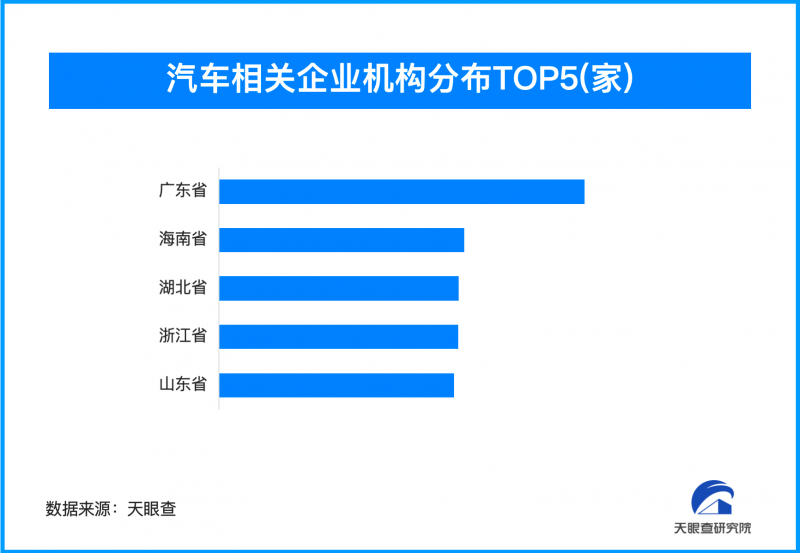 汽车相关企业机构分布TOP5(家)

广东省
海南省
湖北省
浙江省
山东省

数据来源：天眼查

天眼查研究院